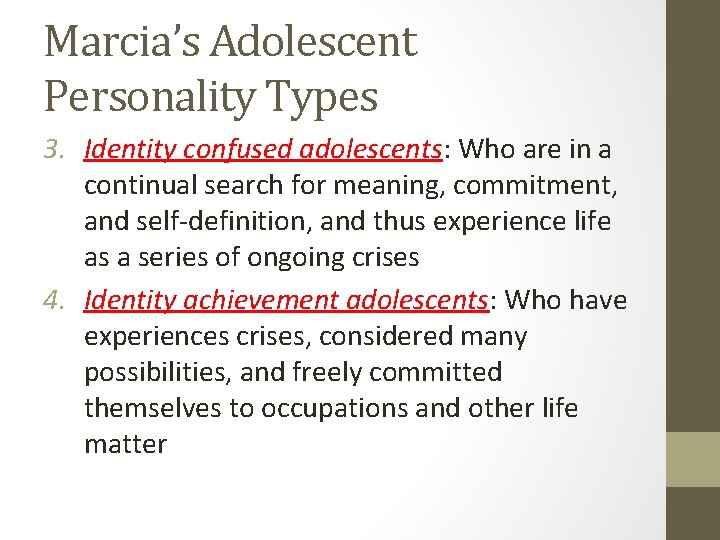 Marcia's Adolescent Personality Types

3. Identity confused adolescents: Who are in a continual search for meaning, commitment, and self-definition, and thus experience life as a series of ongoing crises

4. Identity achievement adolescents: Who have experiences crises, considered many possibilities, and freely committed themselves to occupations and other life matter